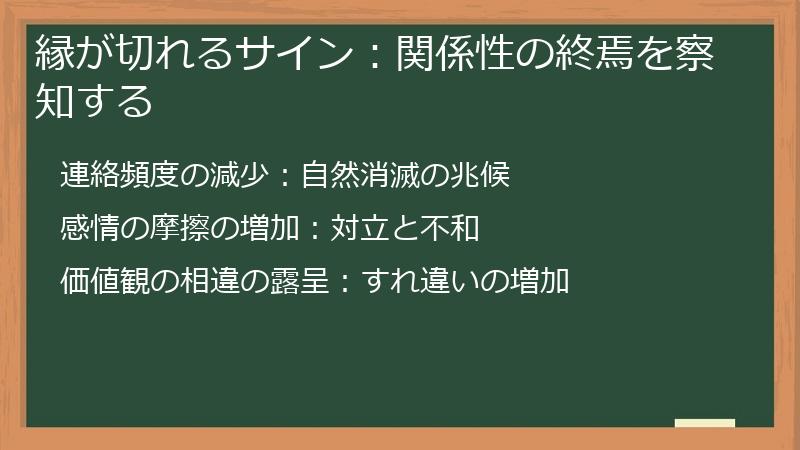 縁が切れるサイン：関係性の終焉を察知する

連絡頻度の減少：自然消滅の兆候

感情の摩擦の増加：対立と不和

価値観の相違の露呈：すれ違いの増加